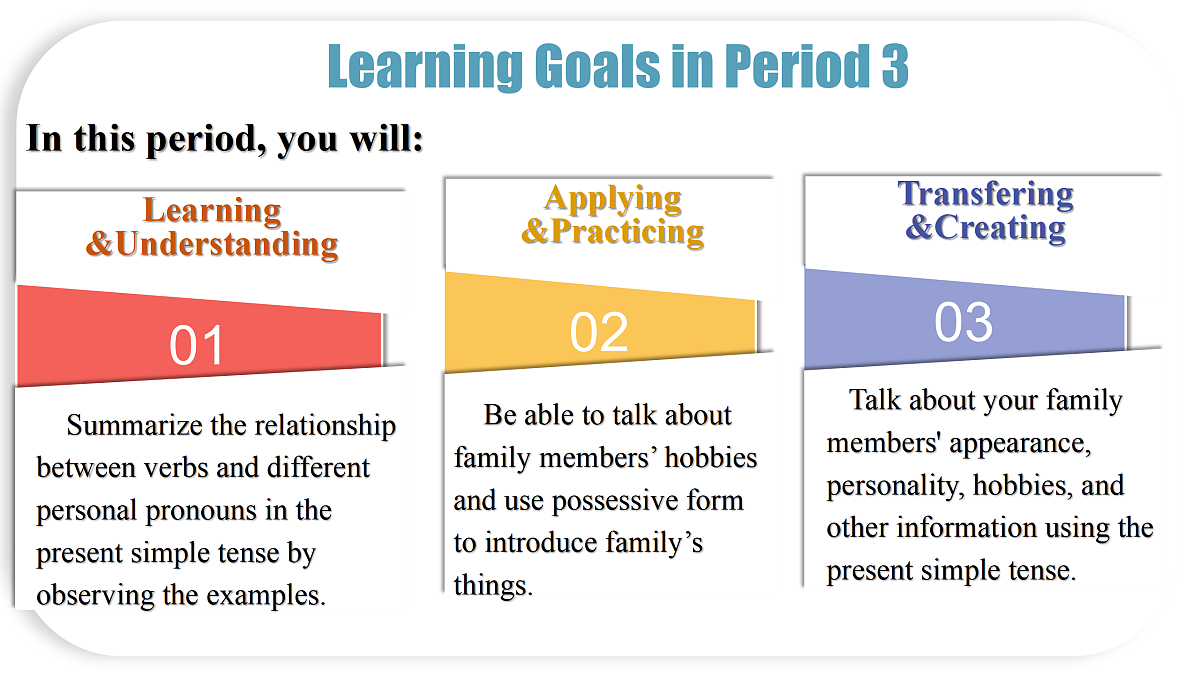 Learning Goals in Period 3

In this period, you will:

Learning &Understanding

01

Summarize the relationship between verbs and different personal pronouns in the present simple tense by observing the examples.

Applying &Practicing

02

Be able to talk about family members’ hobbies and use possessive form to introduce family’s things.

Transfering &Creating

03

Talk about your family members' appearance, personality, hobbies, and other information using the present simple tense.